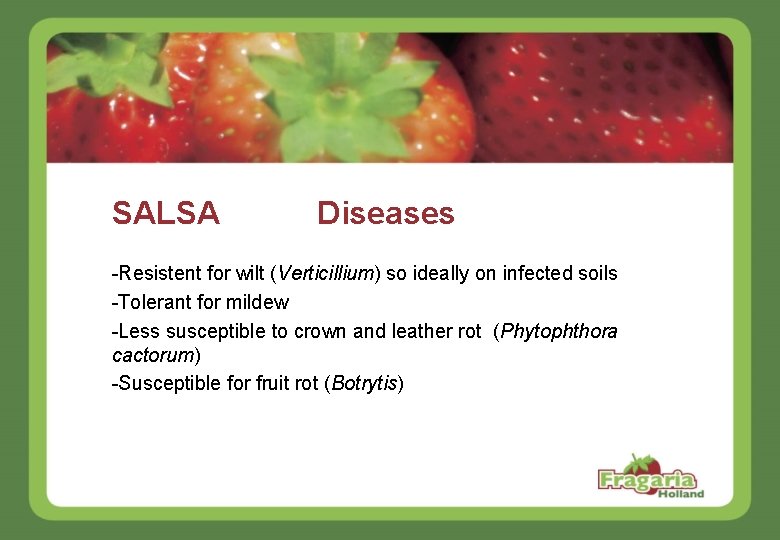 SALSA Diseases

-Resistent for wilt (Verticillium) so ideally on infected soils

-Tolerant for mildew

-Less susceptible to crown and leather rot (Phytophthora cactorum)

-Susceptible for fruit rot (Botrytis)

Fragaria Holland